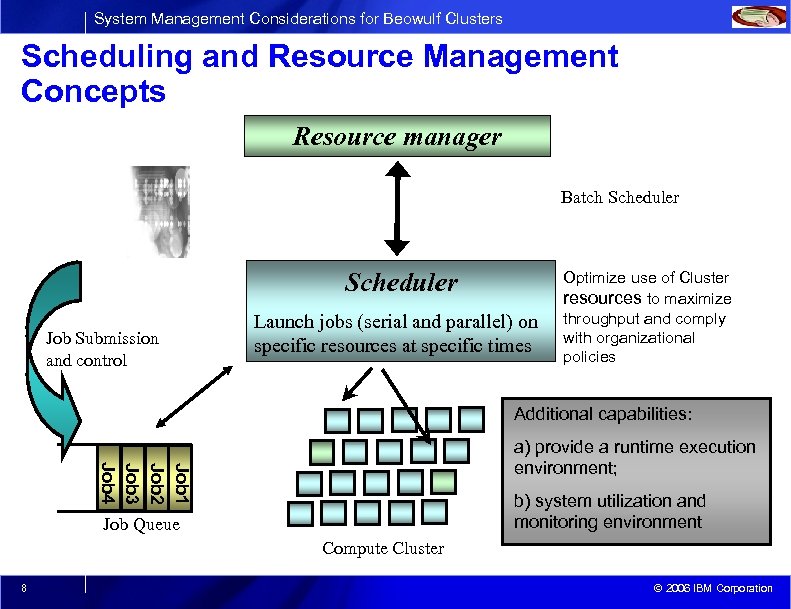 System Management Considerations for Beowulf Clusters

Scheduling and Resource Management Concepts

Resource manager

Batch Scheduler

Scheduler

Launch jobs (serial and parallel) on specific resources at specific times

Optimize use of Cluster resources to maximize throughput and comply with organizational policies

Job Submission and control

Job4 Job3 Job2 Job1

Job Queue

Compute Cluster

Additional capabilities:

a) provide a runtime execution environment;

b) system utilization and monitoring environment

8

© 2006 IBM Corporation